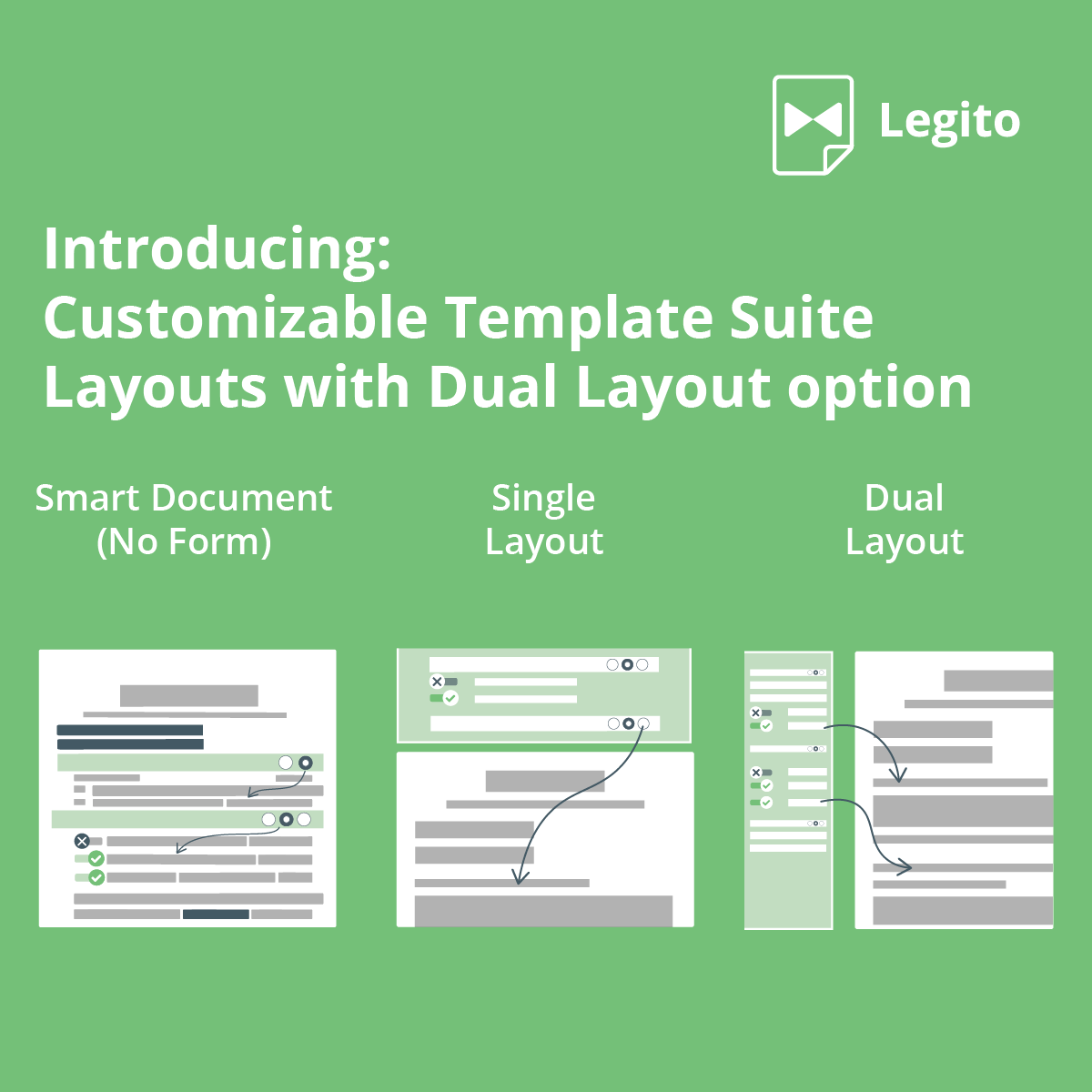 Legito

Introducing:
Customizable Template Suite Layouts with Dual Layout option

Smart Document (No Form)

Single Layout

Dual Layout